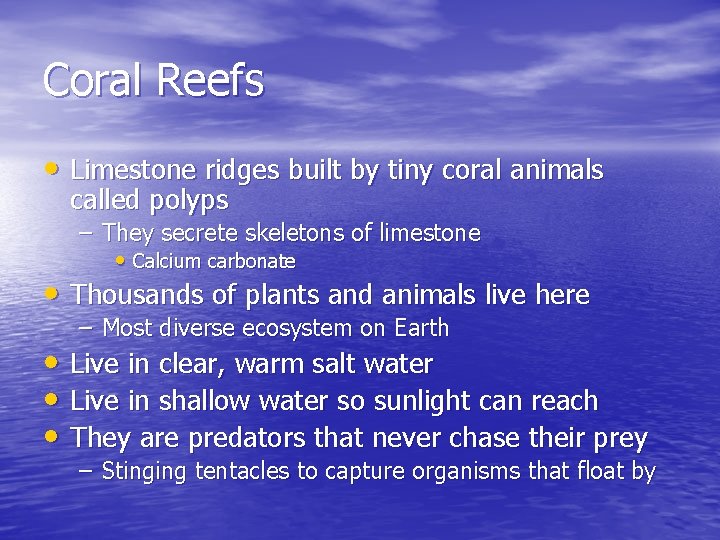 Coral Reefs

• Limestone ridges built by tiny coral animals called polyps
  – They secrete skeletons of limestone
    • Calcium carbonate
• Thousands of plants and animals live here
  – Most diverse ecosystem on Earth
• Live in clear, warm salt water
• Live in shallow water so sunlight can reach
• They are predators that never chase their prey
  – Stinging tentacles to capture organisms that float by